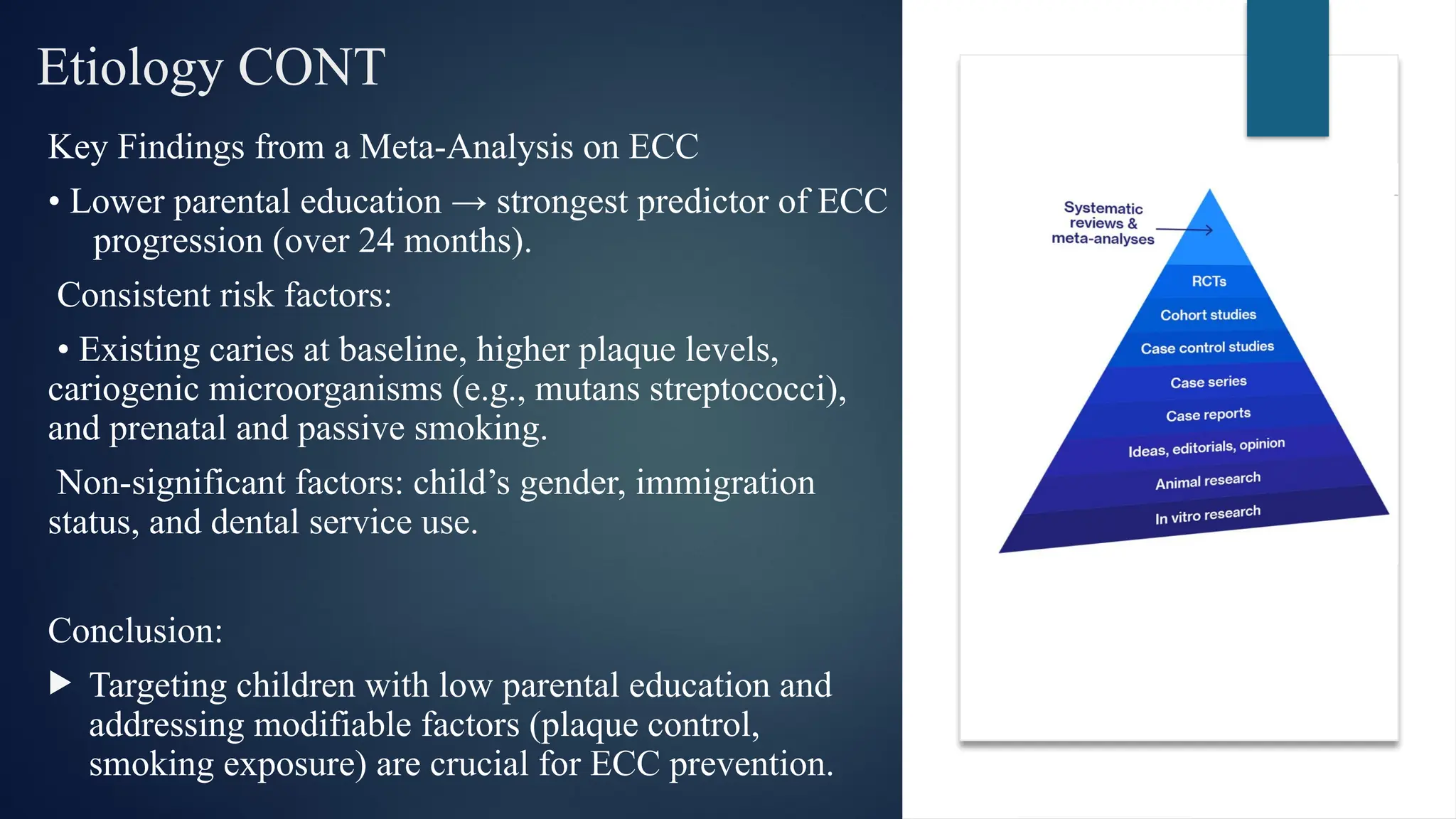 Etiology CONT

Key Findings from a Meta-Analysis on ECC

• Lower parental education → strongest predictor of ECC progression (over 24 months).

Consistent risk factors:

• Existing caries at baseline, higher plaque levels, cariogenic microorganisms (e.g., mutans streptococci), and prenatal and passive smoking.

Non-significant factors: child's gender, immigration status, and dental service use.

Conclusion:

▶ Targeting children with low parental education and addressing modifiable factors (plaque control, smoking exposure) are crucial for ECC prevention.

Systematic reviews & meta-analyses

RCTs

Cohort studies

Case control studies

Case series

Case reports

Ideas, editorials, opinion

Animal research

In vitro research